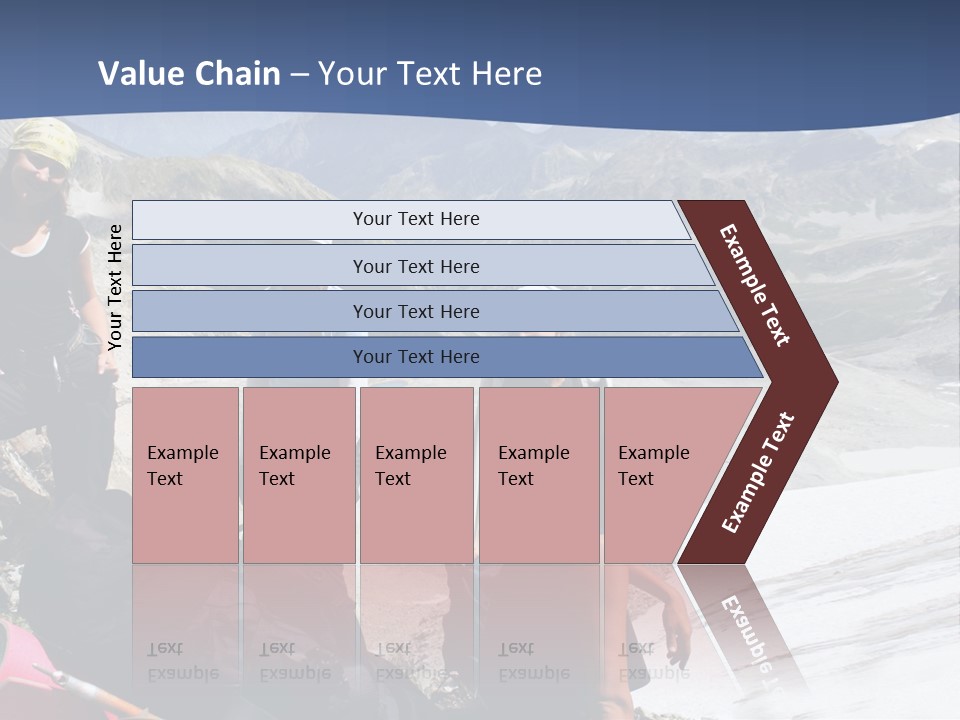 Value Chain – Your Text Here

Your Text Here

Your Text Here

Your Text Here

Your Text Here

Your Text Here

Example Text

Example Text

Example Text

Example Text

Example Text

Example Text

Example Text